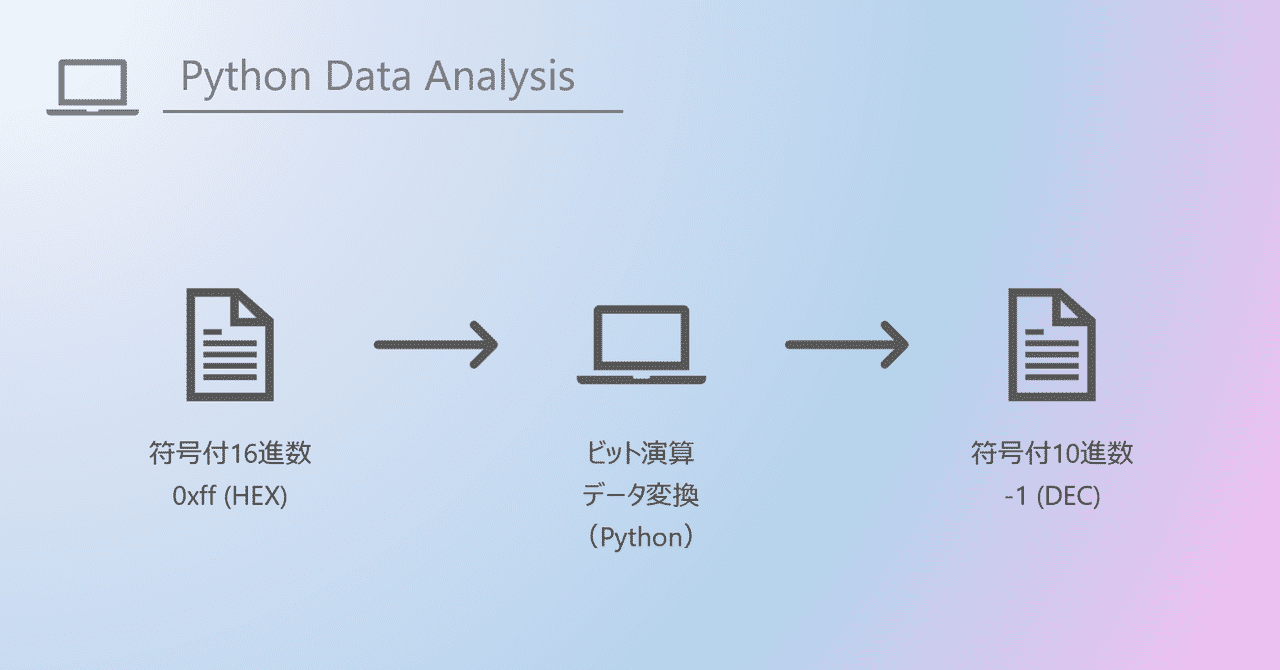 Python Data Analysis

符号付16進数
0xff (HEX)

ビット演算
データ変換
（Python）

符号付10進数
-1 (DEC)